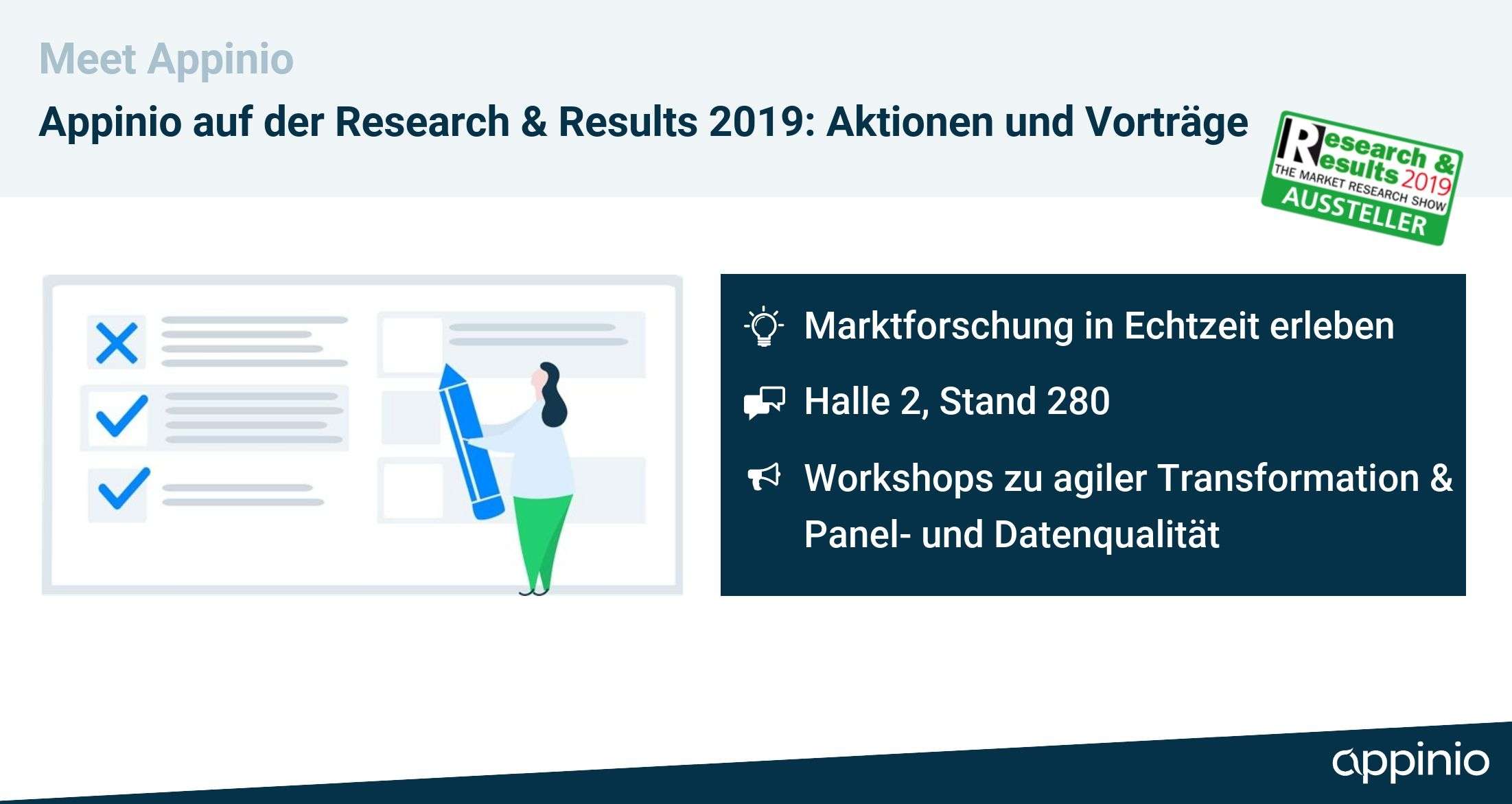 Meet Appinio

Appinio auf der Research & Results 2019: Aktionen und Vorträge

Research & Results 2019
THE MARKET RESEARCH SHOW
AUSSTELLER

Marktforschung in Echtzeit erleben

Halle 2, Stand 280

Workshops zu agiler Transformation & Panel- und Datenqualität

appinio